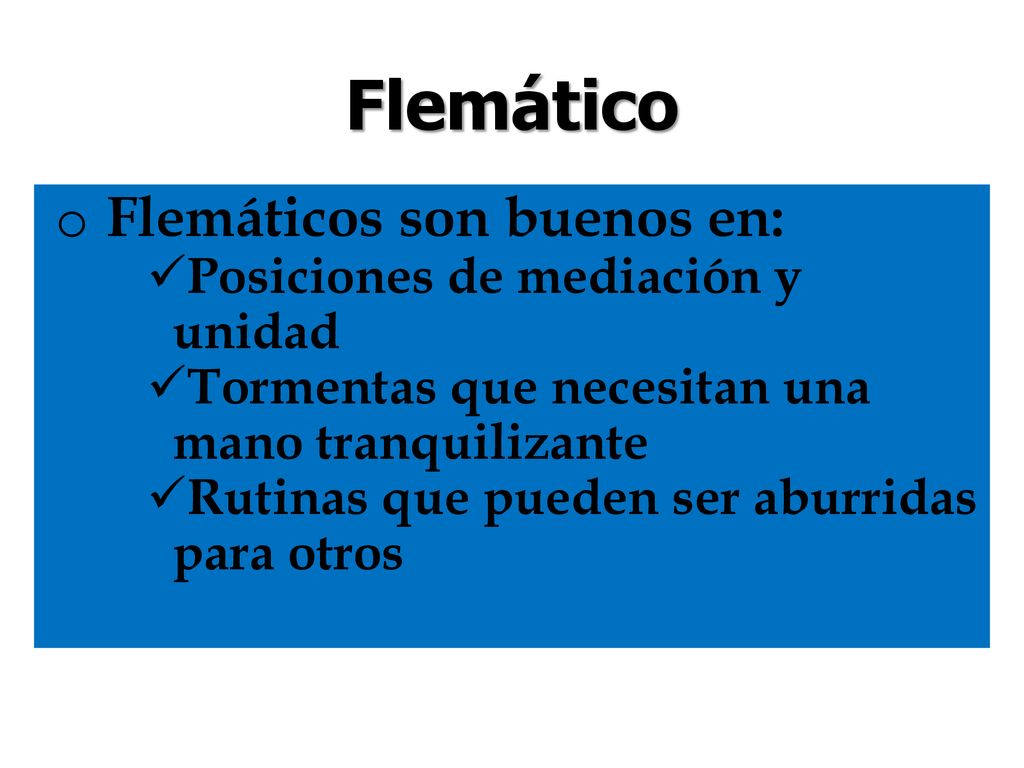 Flemático

o Flemáticos son buenos en:

✓Posiciones de mediación y unidad

✓Tormentas que necesitan una mano tranquilizante

✓Rutinas que pueden ser aburridas para otros